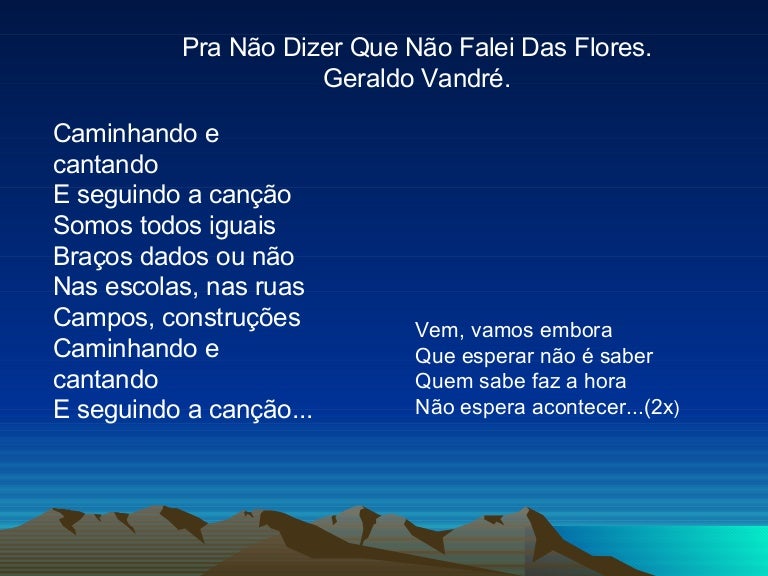 Pra Não Dizer Que Não Falei Das Flores.
Geraldo Vandré.

Caminhando e cantando
E seguindo a canção
Somos todos iguais
Braços dados ou não
Nas escolas, nas ruas
Campos, construções
Caminhando e cantando
E seguindo a canção...

Vem, vamos embora
Que esperar não é saber
Quem sabe faz a hora
Não espera acontecer...(2x)